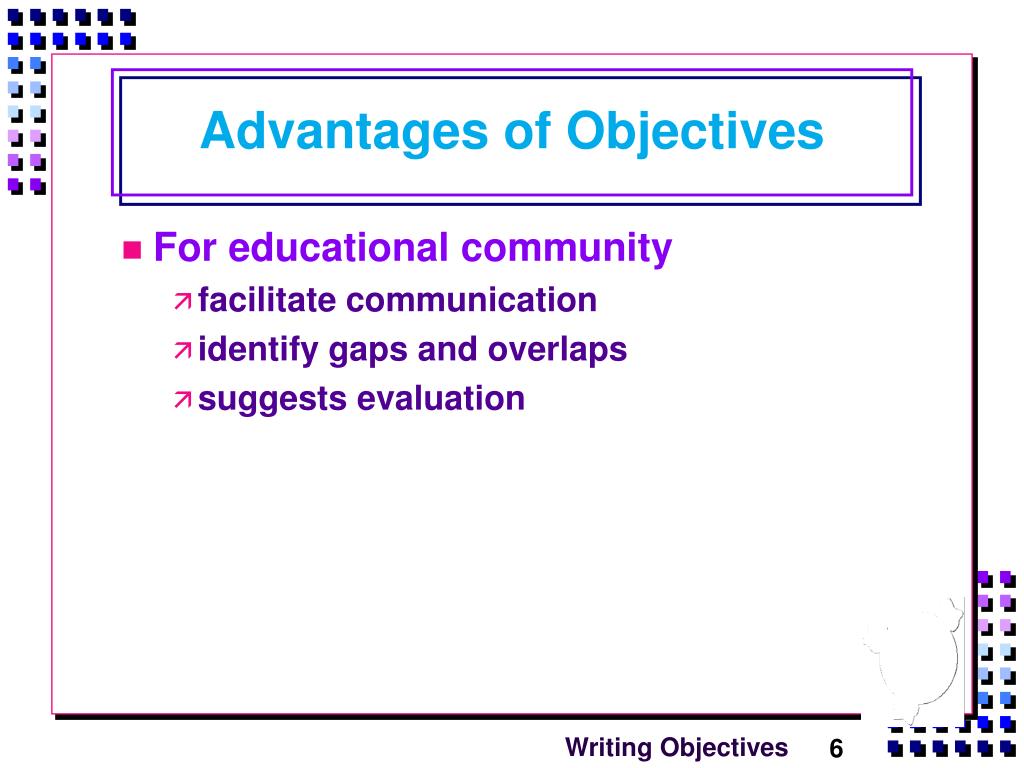 Advantages of Objectives

For educational community

facilitate communication

identify gaps and overlaps

suggests evaluation

Writing Objectives 6